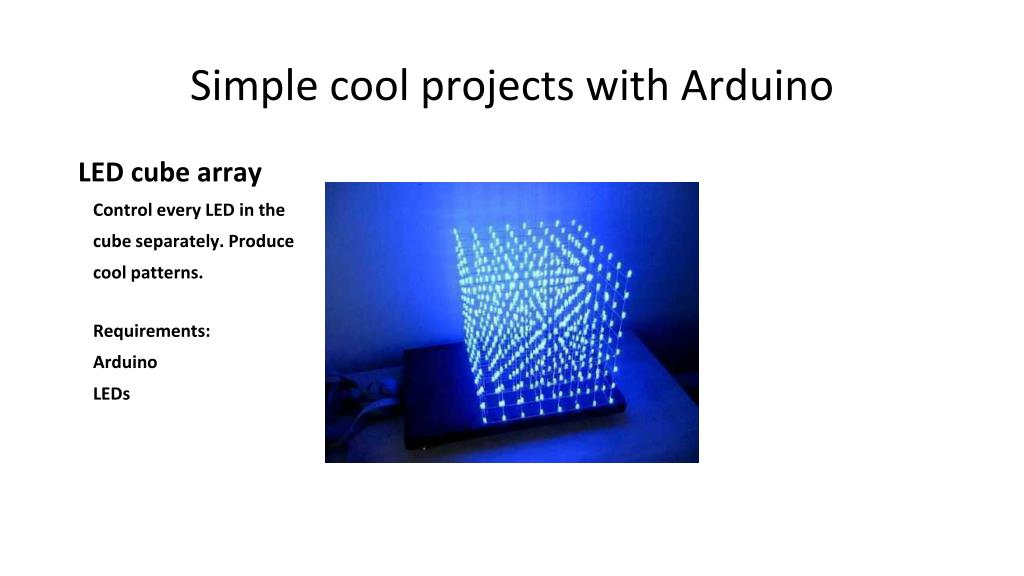 Simple cool projects with Arduino

LED cube array

Control every LED in the cube separately. Produce cool patterns.

Requirements:
Arduino
LEDs